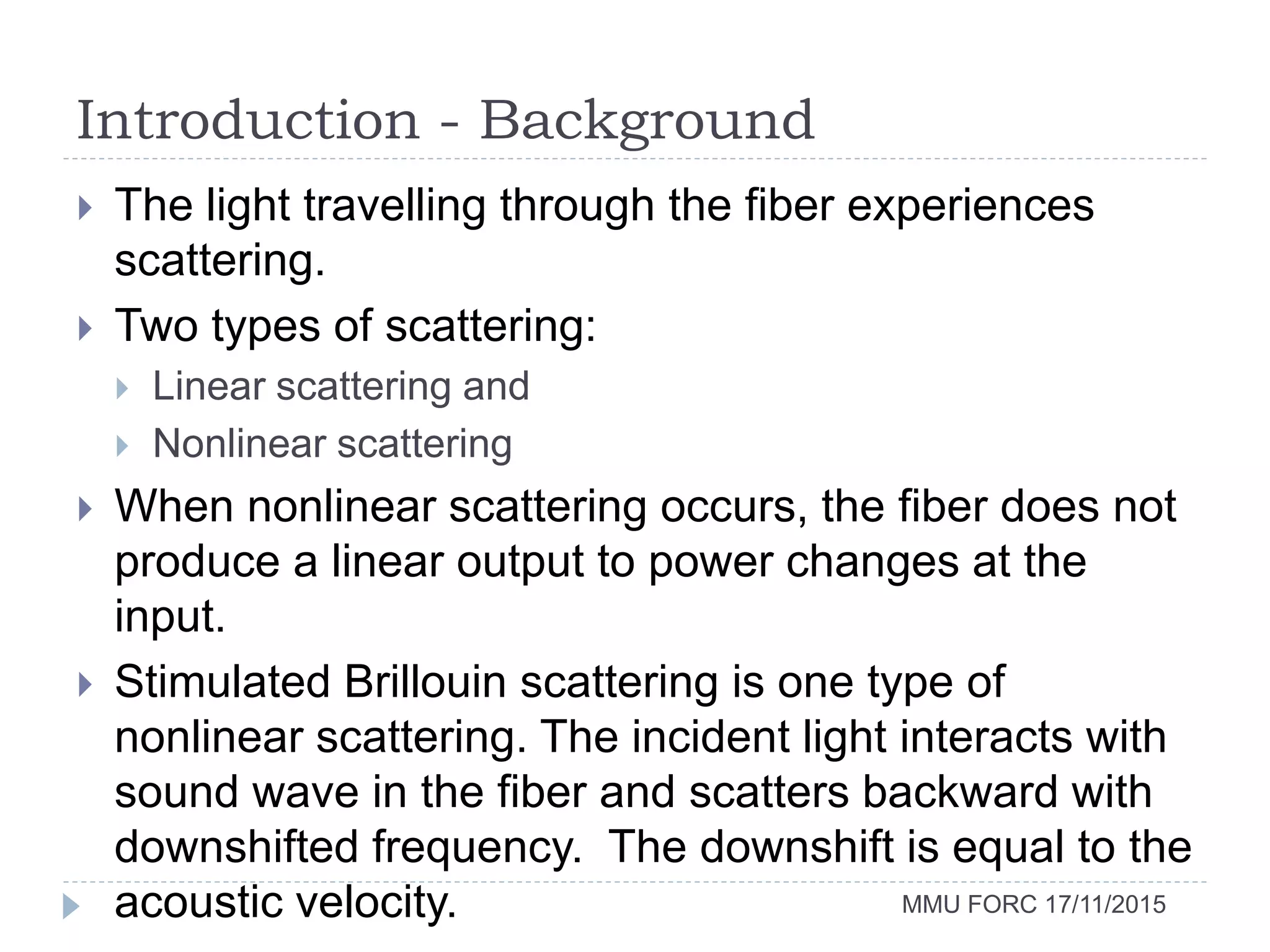 Introduction - Background

The light travelling through the fiber experiences scattering.

Two types of scattering:

Linear scattering and

Nonlinear scattering

When nonlinear scattering occurs, the fiber does not produce a linear output to power changes at the input.

Stimulated Brillouin scattering is one type of nonlinear scattering. The incident light interacts with sound wave in the fiber and scatters backward with downshifted frequency.  The downshift is equal to the acoustic velocity.

MMU FORC 17/11/2015